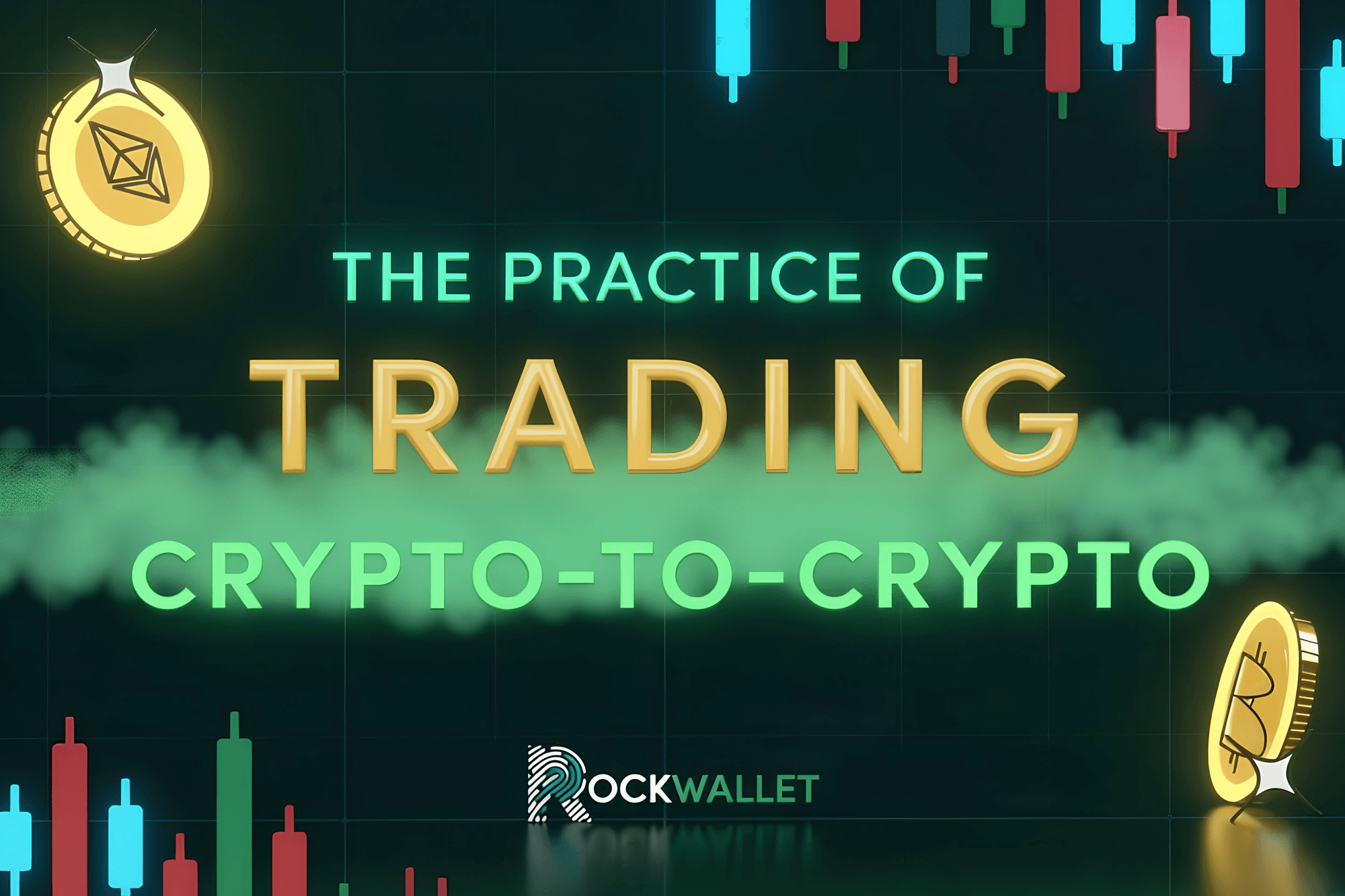 THE PRACTICE OF
TRADING
CRYPTO-TO-CRYPTO

ROCKWALLET